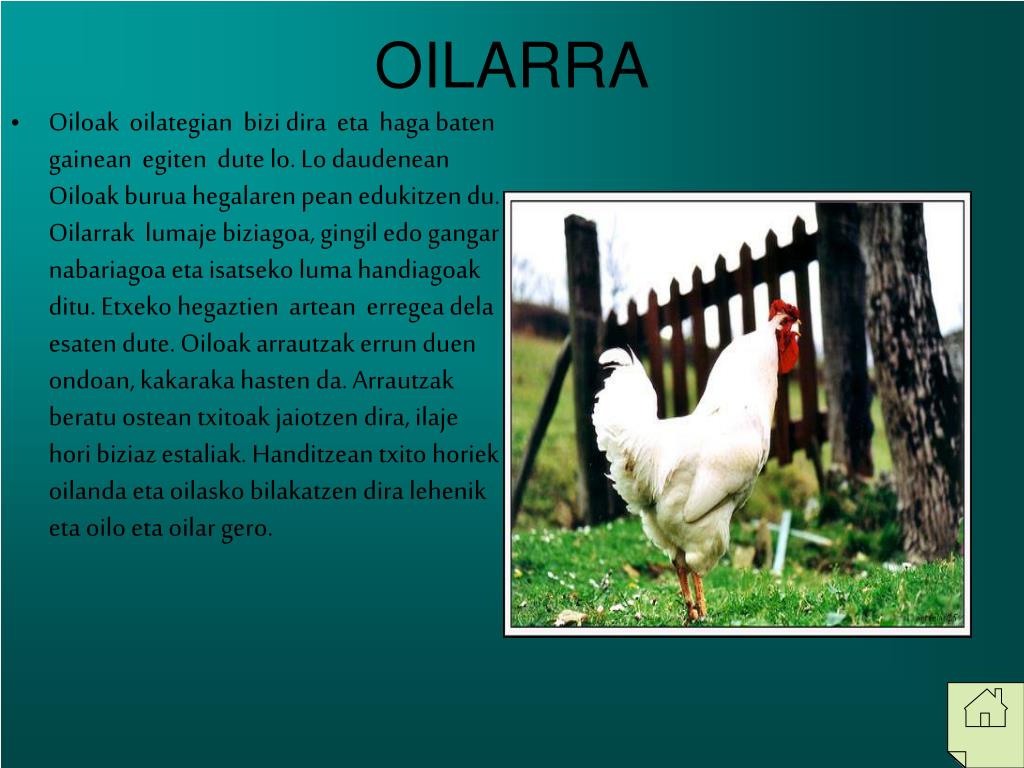 OILARRA

• Oiloak oilategian bizi dira eta haga baten gainean egiten dute lo. Lo daudenean Oiloak burua hegalaren pean edukitzen du. Oilarrak lumaje biziagoa, gingil edo gangar nabariagoa eta isatseko luma handiagoak ditu. Etxeko hegaztien artean erregea dela esaten dute. Oiloak arrautzak errun duen ondoan, kakaraka hasten da. Arrautzak beratu ostean txitoak jaiotzen dira, ilaje hori biziaz estaliak. Handitzean txito horiek oilanda eta oilasko bilakatzen dira lehenik eta oilo eta oilar gero.